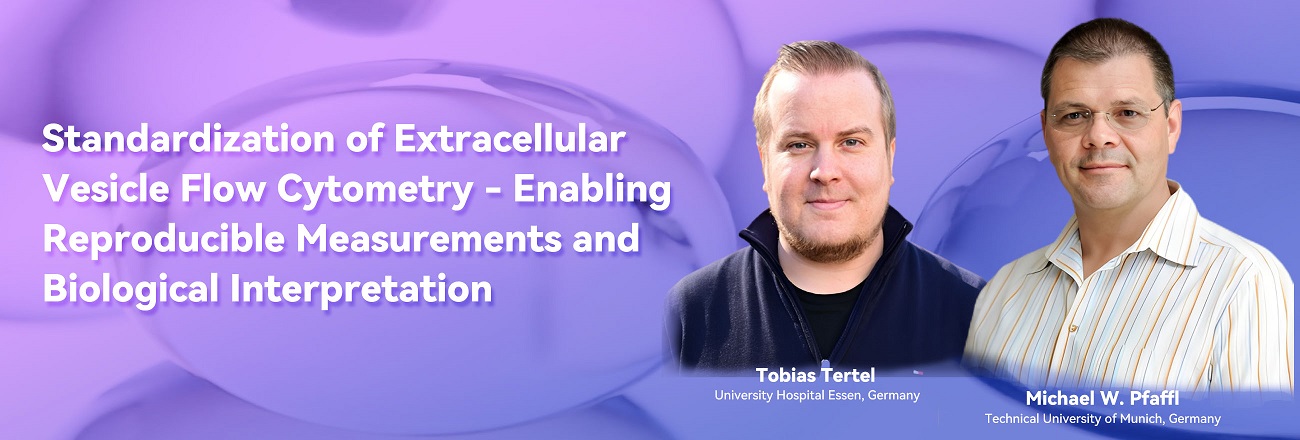 Standardization of Extracellular Vesicle Flow Cytometry - Enabling Reproducible Measurements and Biological Interpretation

Tobias Tertel
University Hospital Essen, Germany

Michael W. Pfaffl
Technical University of Munich, Germany